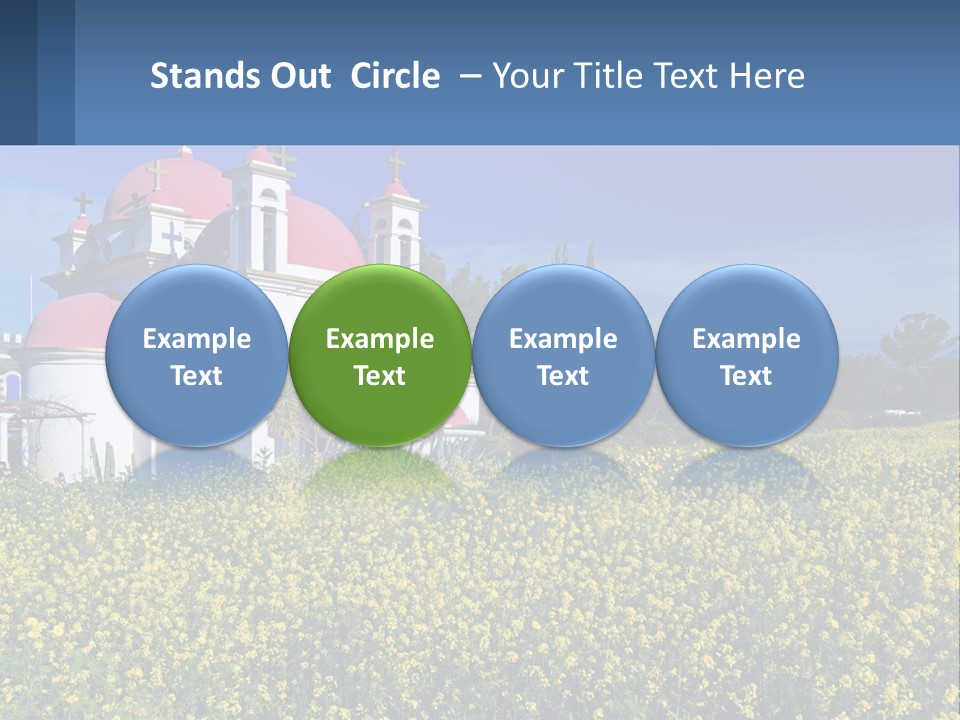 Stands Out Circle – Your Title Text Here

Example Text

Example Text

Example Text

Example Text